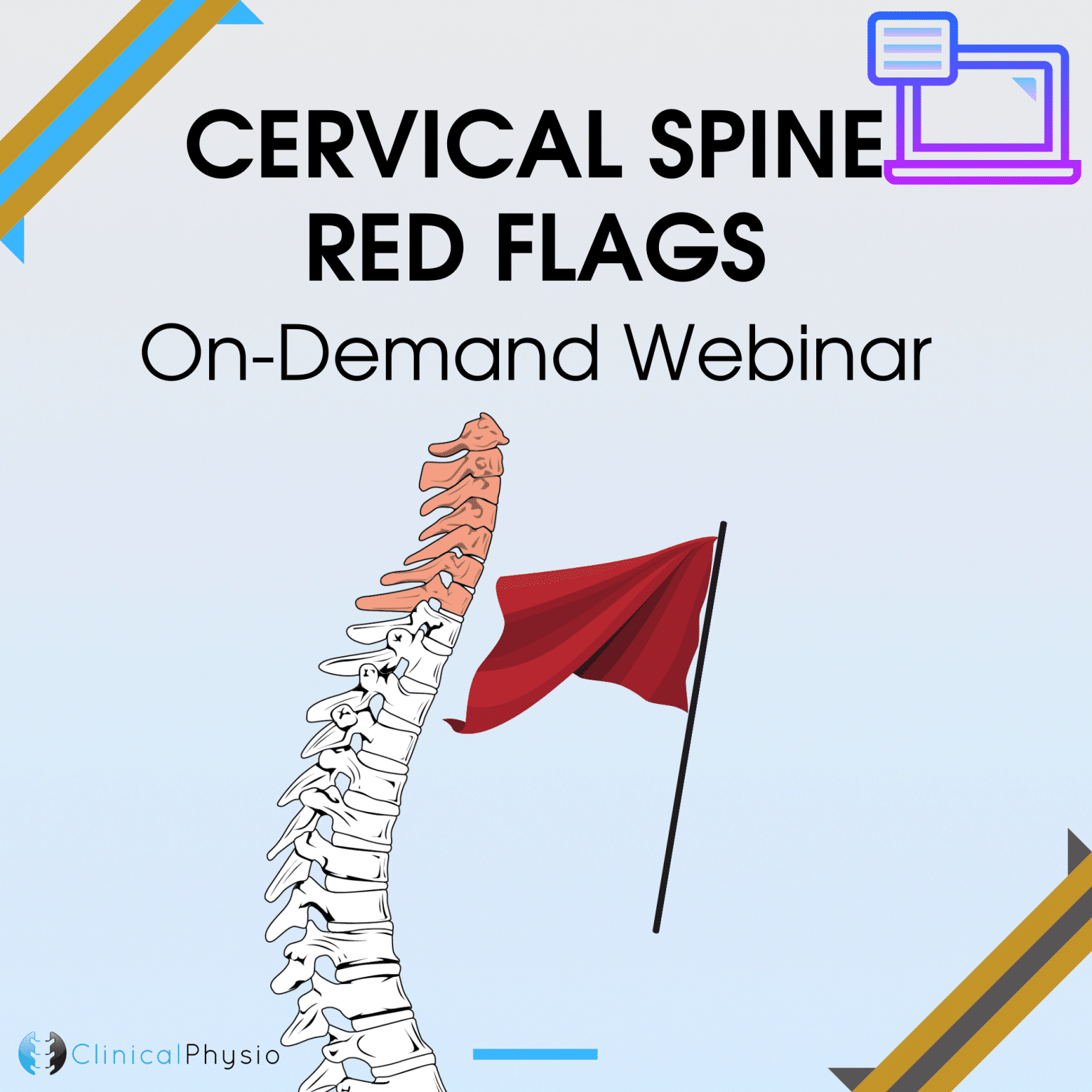 CERVICAL SPINE
RED FLAGS
On-Demand Webinar

ClinicalPhysio